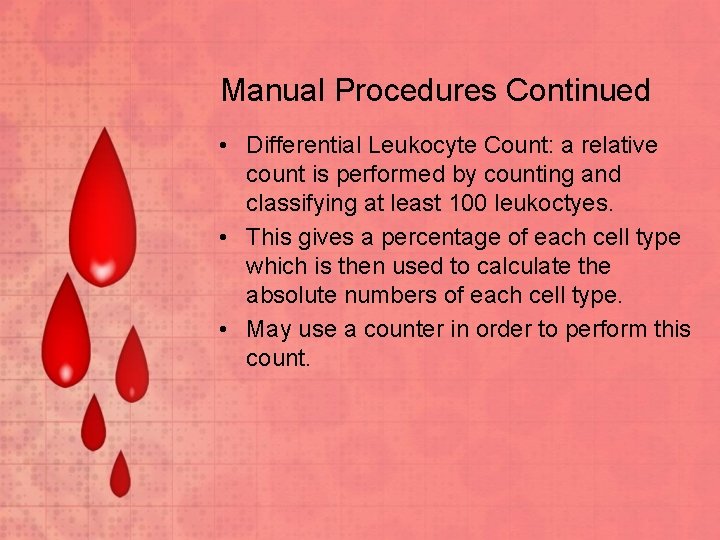 Manual Procedures Continued

• Differential Leukocyte Count: a relative count is performed by counting and classifying at least 100 leukoctyes.

• This gives a percentage of each cell type which is then used to calculate the absolute numbers of each cell type.

• May use a counter in order to perform this count.